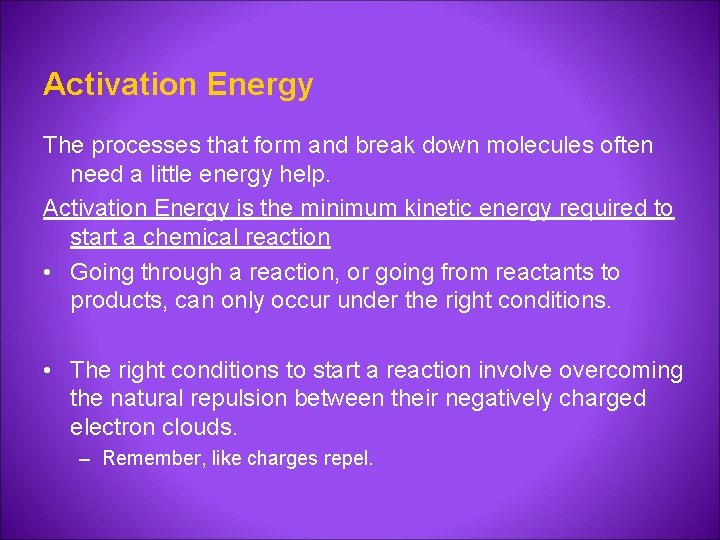 Activation Energy

The processes that form and break down molecules often need a little energy help.

Activation Energy is the minimum kinetic energy required to start a chemical reaction

• Going through a reaction, or going from reactants to products, can only occur under the right conditions.

• The right conditions to start a reaction involve overcoming the natural repulsion between their negatively charged electron clouds.

– Remember, like charges repel.